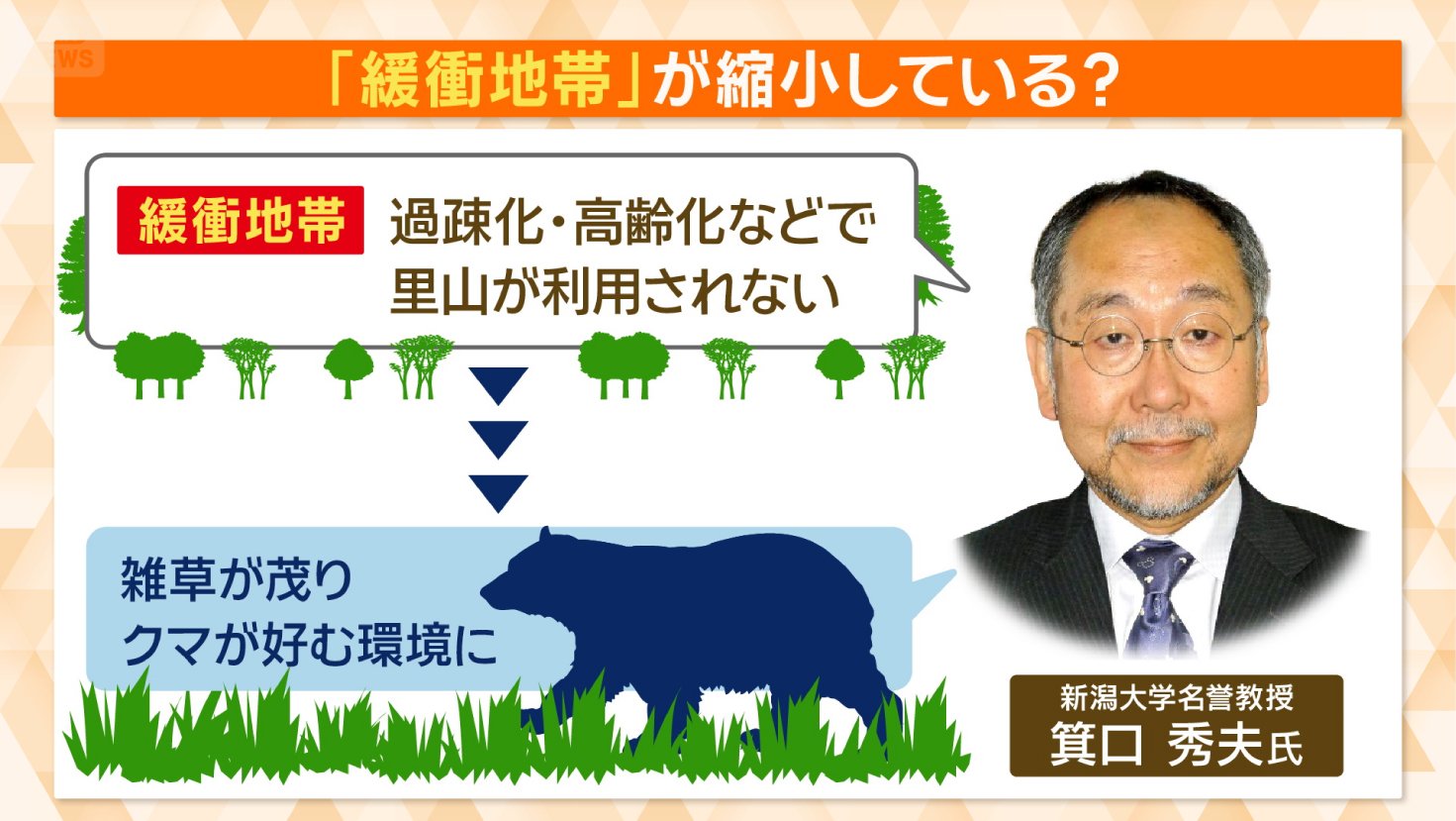 WS

「緩衝地帯」が縮小している?

緩衝地帯 過疎化・高齢化などで里山が利用されない

雑草が茂り
クマが好む環境に

新潟大学名誉教授
箕口 秀夫氏